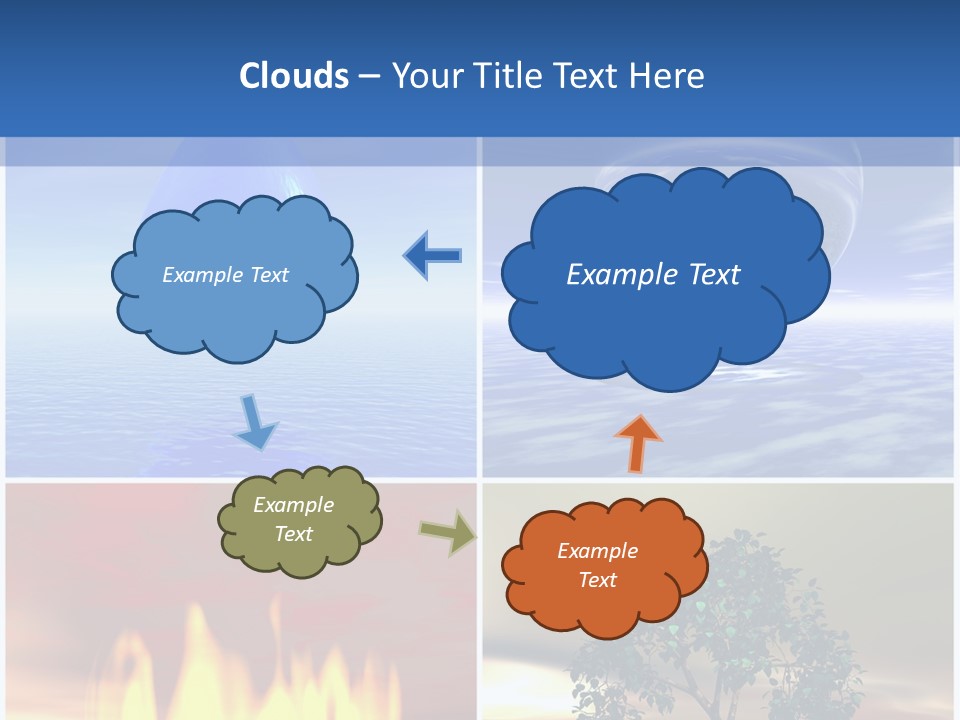 Clouds – Your Title Text Here

Example Text

Example Text

Example Text

Example Text